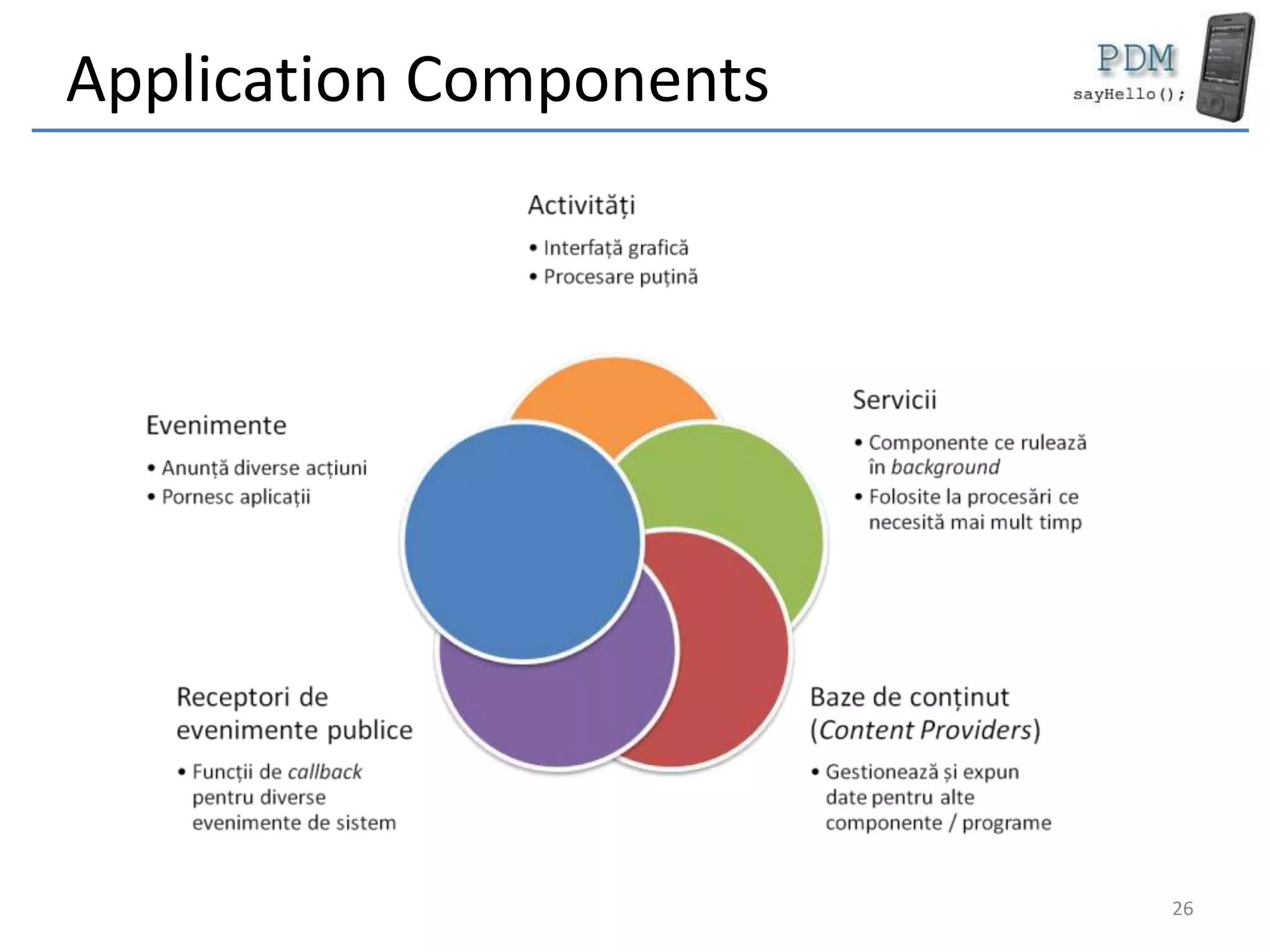 Application Components

PDM
sayHello();

Activități

• Interfață grafică
• Procesare puțină

Evenimente

• Anunță diverse acțiuni
• Pornesc aplicații

Servicii

• Componente ce rulează în background
• Folosite la procesări ce necesită mai mult timp

Receptori de evenimente publice

• Funcții de callback pentru diverse evenimente de sistem

Baze de conținut (Content Providers)

• Gestionează și expun date pentru alte componente / programe

26